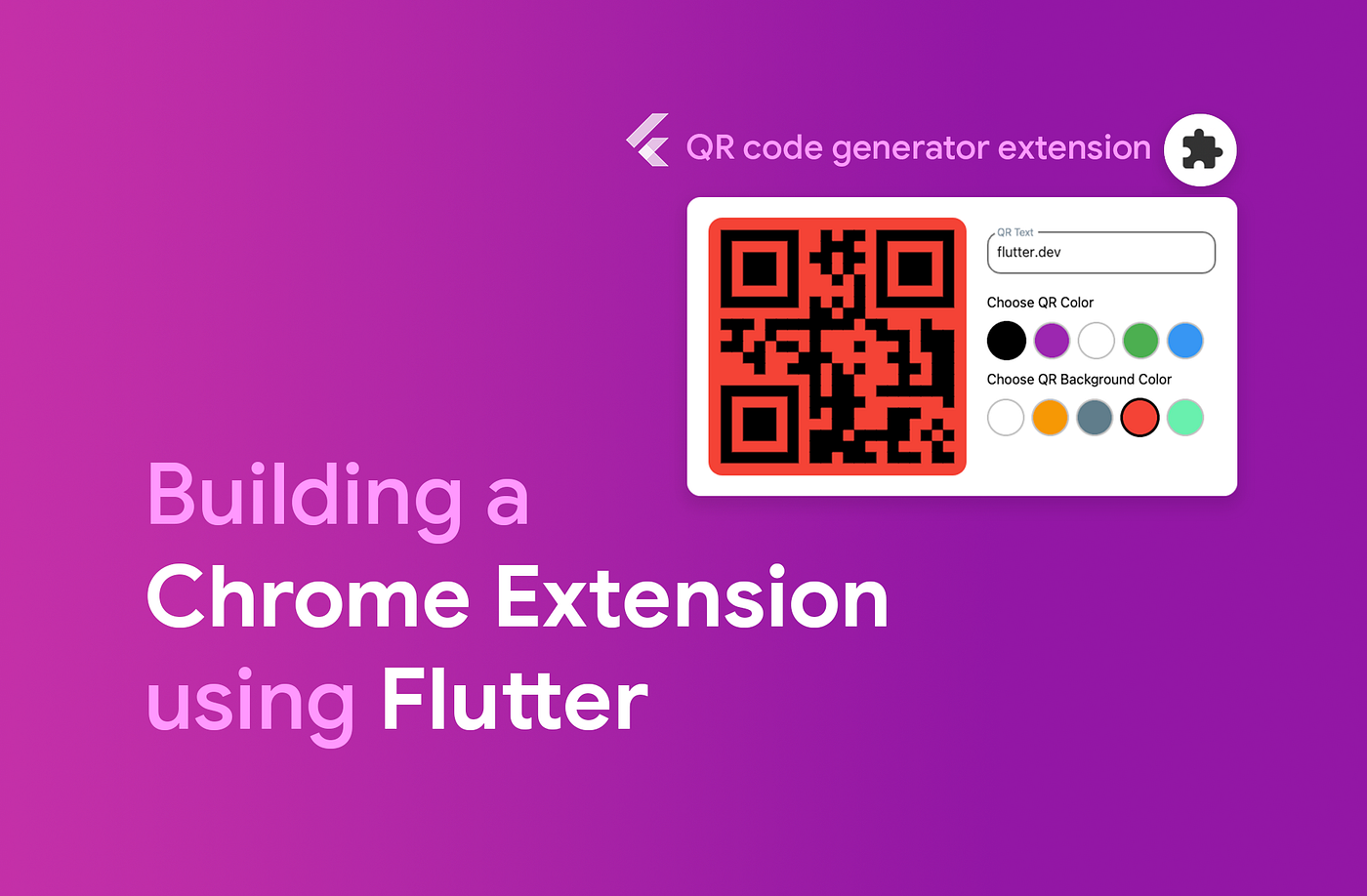 QR code generator extension

QR Text
flutter.dev

Choose QR Color

Choose QR Background Color

Building a
Chrome Extension
using Flutter